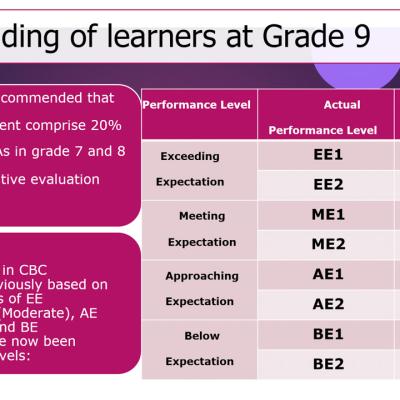 ding of learners at Grade 9

commended that
ent comprise 20%
As in grade 7 and 8
tive evaluation

in CBC
viously based on
s of EE
(Moderate), AE
nd BE
e now been
vels:

| Performance Level | Actual Performance Level |
|---|---|
| Exceeding Expectation | EE1 |
| | EE2 |
| Meeting Expectation | ME1 |
| | ME2 |
| Approaching Expectation | AE1 |
| | AE2 |
| Below Expectation | BE1 |
| | BE2 |